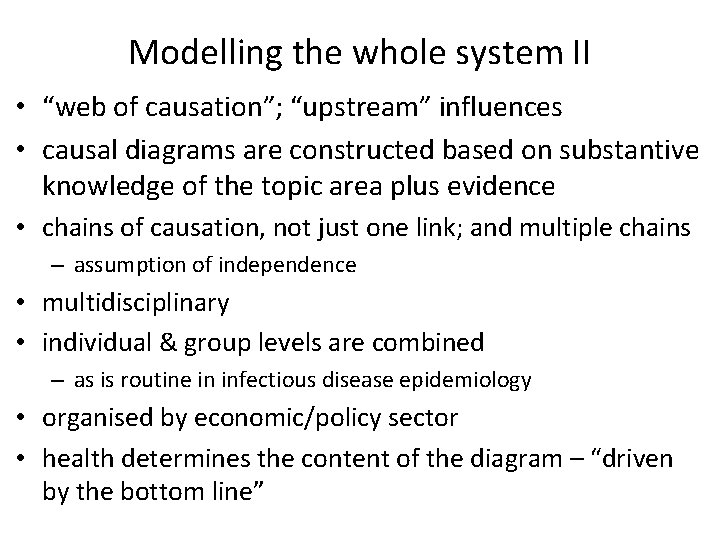 Modelling the whole system II

• “web of causation”; “upstream” influences
• causal diagrams are constructed based on substantive knowledge of the topic area plus evidence
• chains of causation, not just one link; and multiple chains
  – assumption of independence
• multidisciplinary
• individual & group levels are combined
  – as is routine in infectious disease epidemiology
• organised by economic/policy sector
• health determines the content of the diagram – “driven by the bottom line”